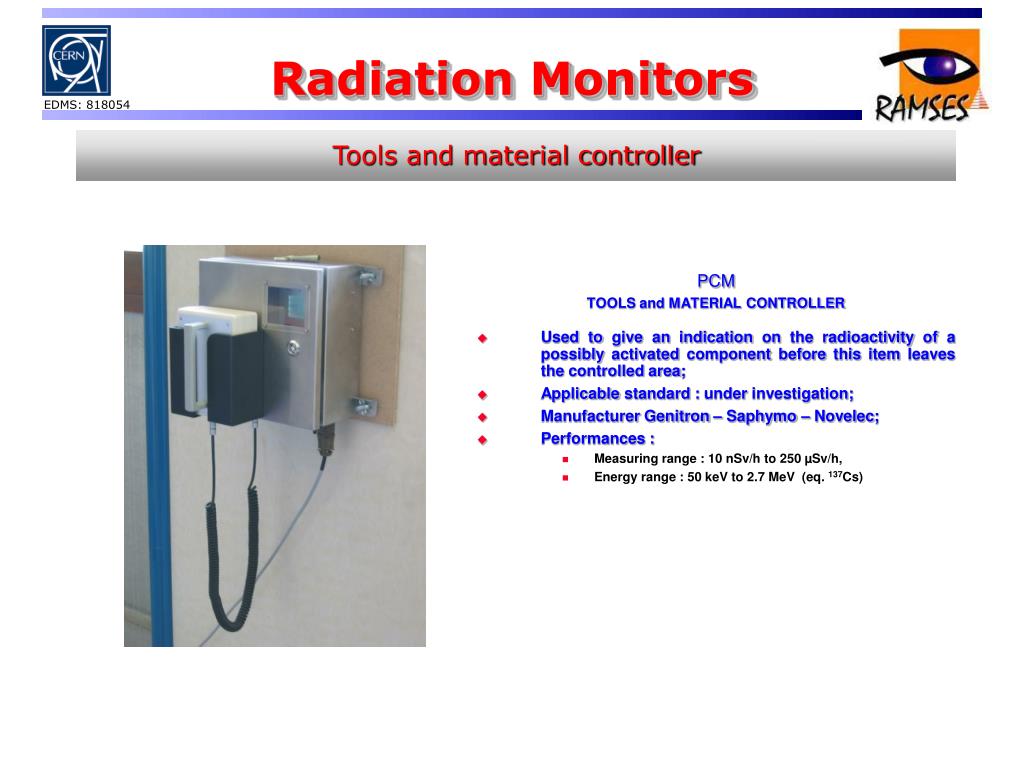 CERN

EDMS: 818054

Radiation Monitors

RAMSES

Tools and material controller

PCM
TOOLS and MATERIAL CONTROLLER

Used to give an indication on the radioactivity of a possibly activated component before this item leaves the controlled area;

Applicable standard : under investigation;

Manufacturer Genitron – Saphymo – Novelec;

Performances :

Measuring range : 10 nSv/h to 250 µSv/h,

Energy range : 50 keV to 2.7 MeV (eq. $^{137}$Cs)